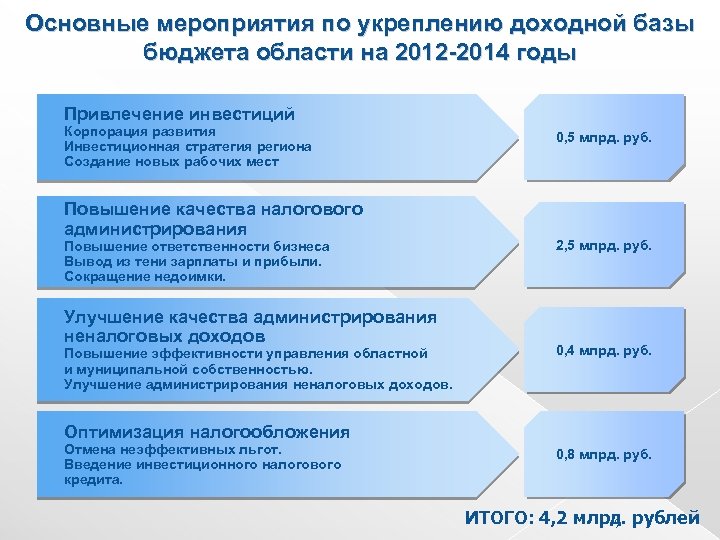 Основные мероприятия по укреплению доходной базы бюджета области на 2012-2014 годы

Привлечение инвестиций
Корпорация развития
Инвестиционная стратегия региона
Создание новых рабочих мест

0,5 млрд. руб.

Повышение качества налогового администрирования
Повышение ответственности бизнеса
Вывод из тени зарплаты и прибыли.
Сокращение недоимки.

2,5 млрд. руб.

Улучшение качества администрирования неналоговых доходов
Повышение эффективности управления областной и муниципальной собственностью.
Улучшение администрирования неналоговых доходов.

0,4 млрд. руб.

Оптимизация налогообложения
Отмена неэффективных льгот.
Введение инвестиционного налогового кредита.

0,8 млрд. руб.

ИТОГО: 4,2 млрд. рублей